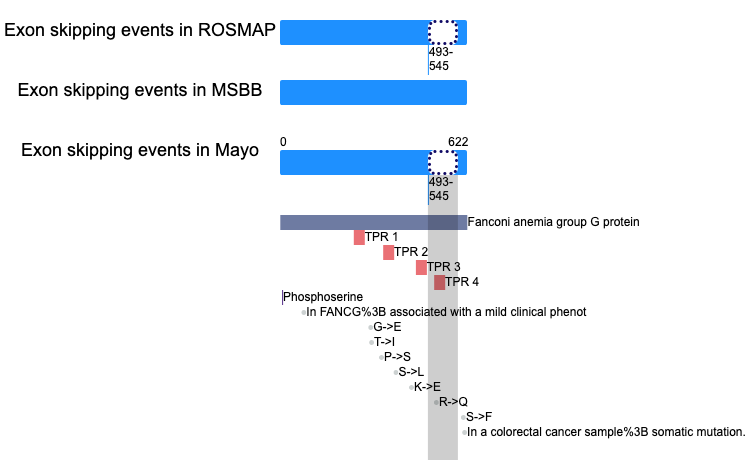 Exon skipping events in ROSMAP
493-545

Exon skipping events in MSBB

Exon skipping events in Mayo
0
622
493-545

Fanconi anemia group G protein
TPR 1
TPR 2
TPR 3
TPR 4
Phosphoserine
In FANCG%3B associated with a mild clinical phenot
G->E
T->I
P->S
S->L
K->E
R->Q
S->F
In a colorectal cancer sample%3B somatic mutation.